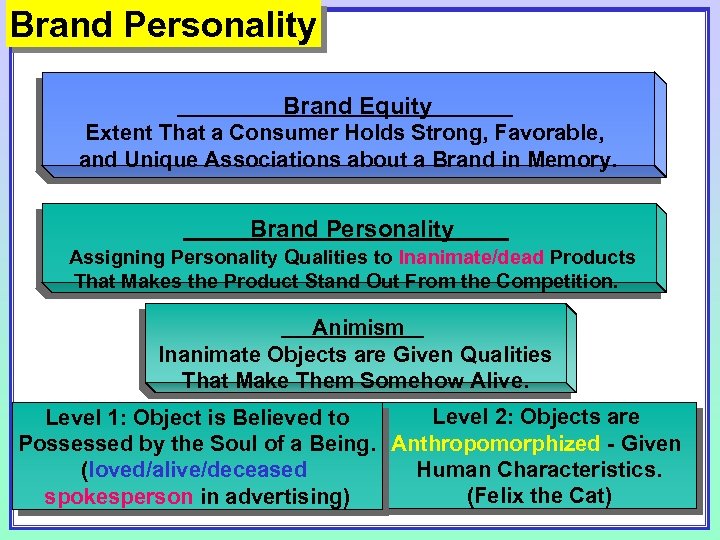 Brand Personality

Brand Equity
Extent That a Consumer Holds Strong, Favorable, and Unique Associations about a Brand in Memory.

Brand Personality
Assigning Personality Qualities to Inanimate/dead Products That Makes the Product Stand Out From the Competition.

Animism
Inanimate Objects are Given Qualities That Make Them Somehow Alive.

Level 1: Object is Believed to Possessed by the Soul of a Being. (loved/alive/deceased spokesperson in advertising)

Level 2: Objects are Anthropomorphized - Given Human Characteristics. (Felix the Cat)